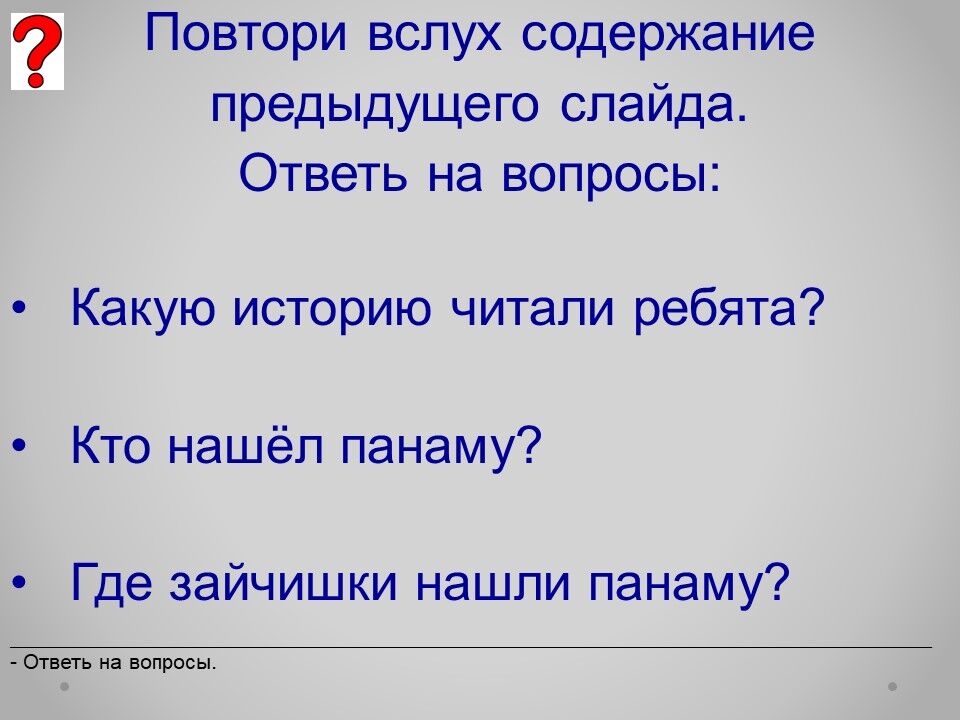 ?

Повтори вслух содержание предыдущего слайда.
Ответь на вопросы:

• Какую историю читали ребята?

• Кто нашёл панаму?

• Где зайчишки нашли панаму?

- Ответь на вопросы.